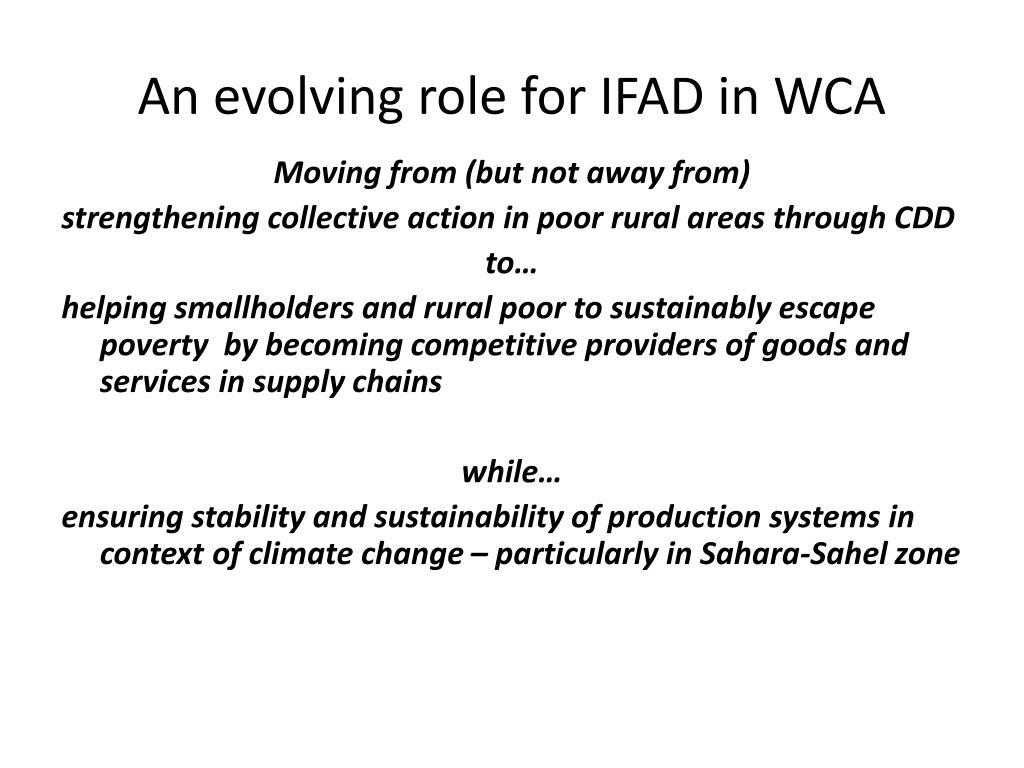 An evolving role for IFAD in WCA

Moving from (but not away from)

strengthening collective action in poor rural areas through CDD

to…

helping smallholders and rural poor to sustainably escape poverty by becoming competitive providers of goods and services in supply chains

while…

ensuring stability and sustainability of production systems in context of climate change – particularly in Sahara-Sahel zone